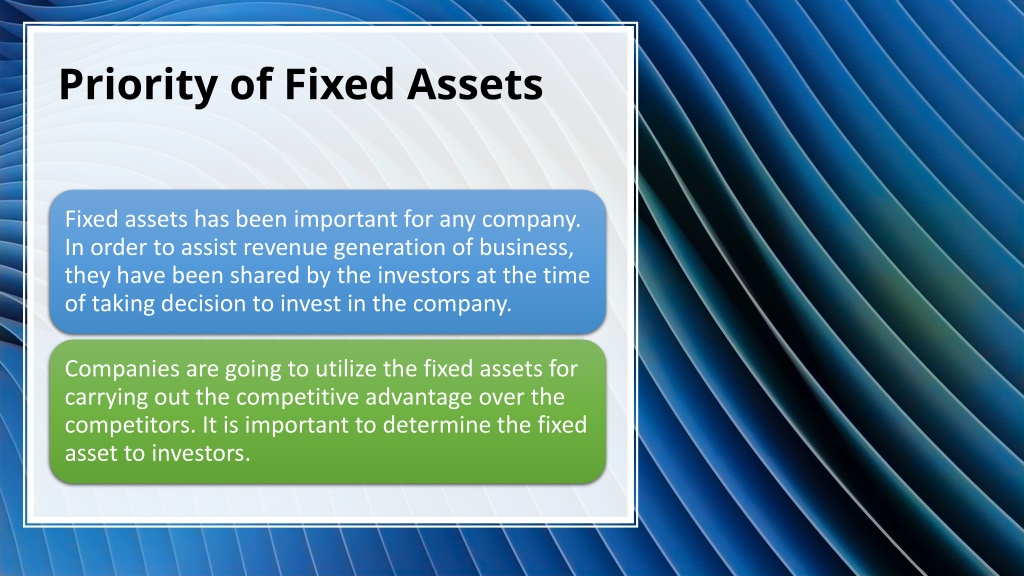 Priority of Fixed Assets

Fixed assets has been important for any company. In order to assist revenue generation of business, they have been shared by the investors at the time of taking decision to invest in the company.

Companies are going to utilize the fixed assets for carrying out the competitive advantage over the competitors. It is important to determine the fixed asset to investors.